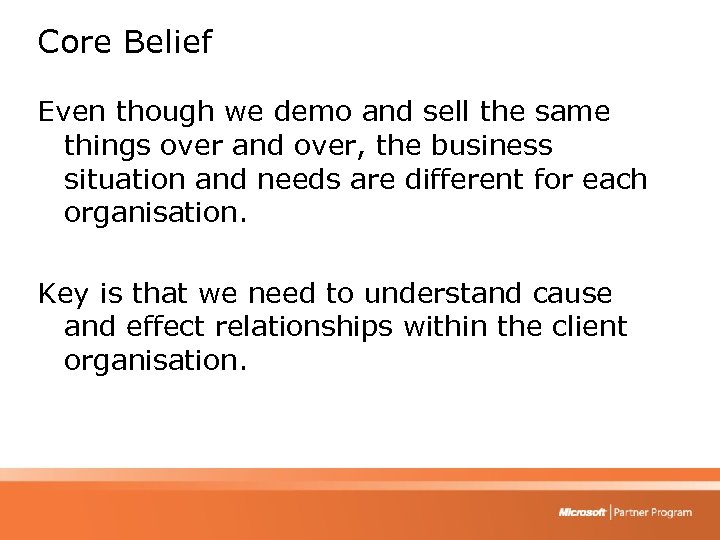 Core Belief

Even though we demo and sell the same things over and over, the business situation and needs are different for each organisation.

Key is that we need to understand cause and effect relationships within the client organisation.

Microsoft | Partner Program